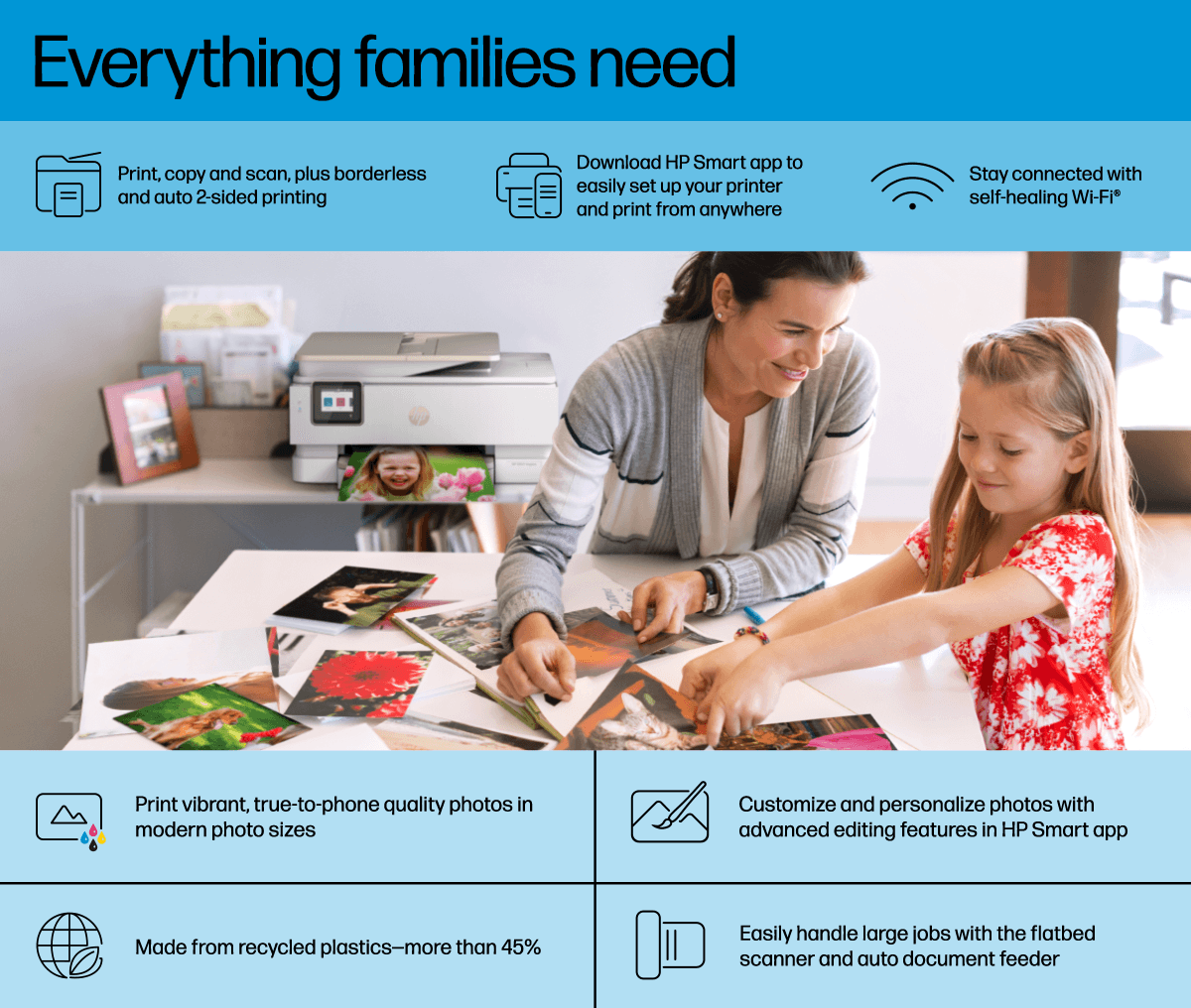 Everything families need

Print, copy and scan, plus borderless and auto 2-sided printing

Download HP Smart app to easily set up your printer and print from anywhere

Stay connected with self-healing Wi-Fi®

Print vibrant, true-to-phone quality photos in modern photo sizes

Customize and personalize photos with advanced editing features in HP Smart app

Made from recycled plastics—more than 45%

Easily handle large jobs with the flatbed scanner and auto document feeder